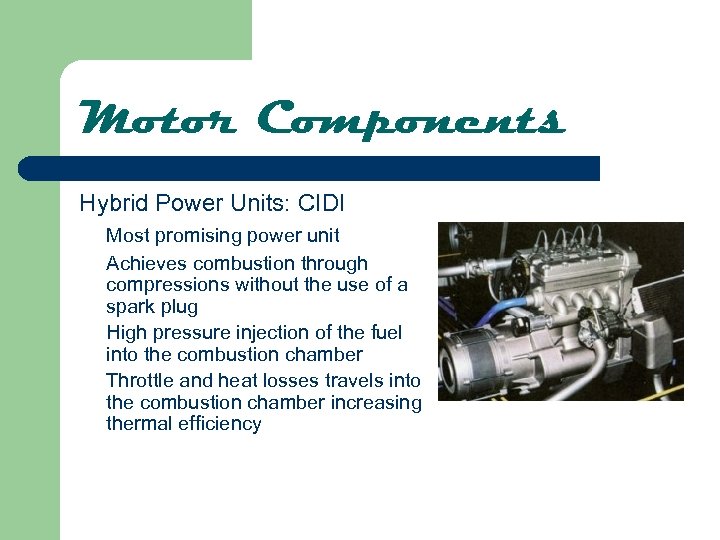 Motor Components

Hybrid Power Units: CIDI

Most promising power unit

Achieves combustion through compressions without the use of a spark plug

High pressure injection of the fuel into the combustion chamber

Throttle and heat losses travels into the combustion chamber increasing thermal efficiency